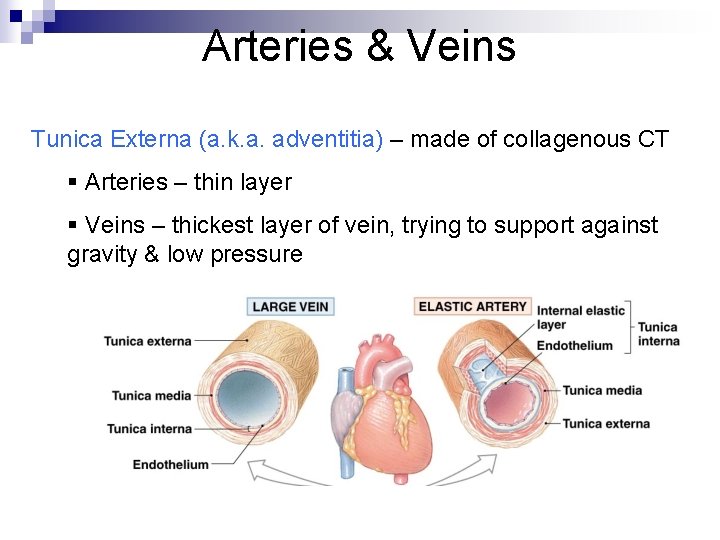 Arteries & Veins

Tunica Externa (a.k.a. adventitia) – made of collagenous CT

▪ Arteries – thin layer

▪ Veins – thickest layer of vein, trying to support against gravity & low pressure

LARGE VEIN

Tunica externa

Tunica media

Tunica interna

Endothelium

ELASTIC ARTERY

Internal elastic layer

Endothelium

Tunica interna

Tunica media

Tunica externa